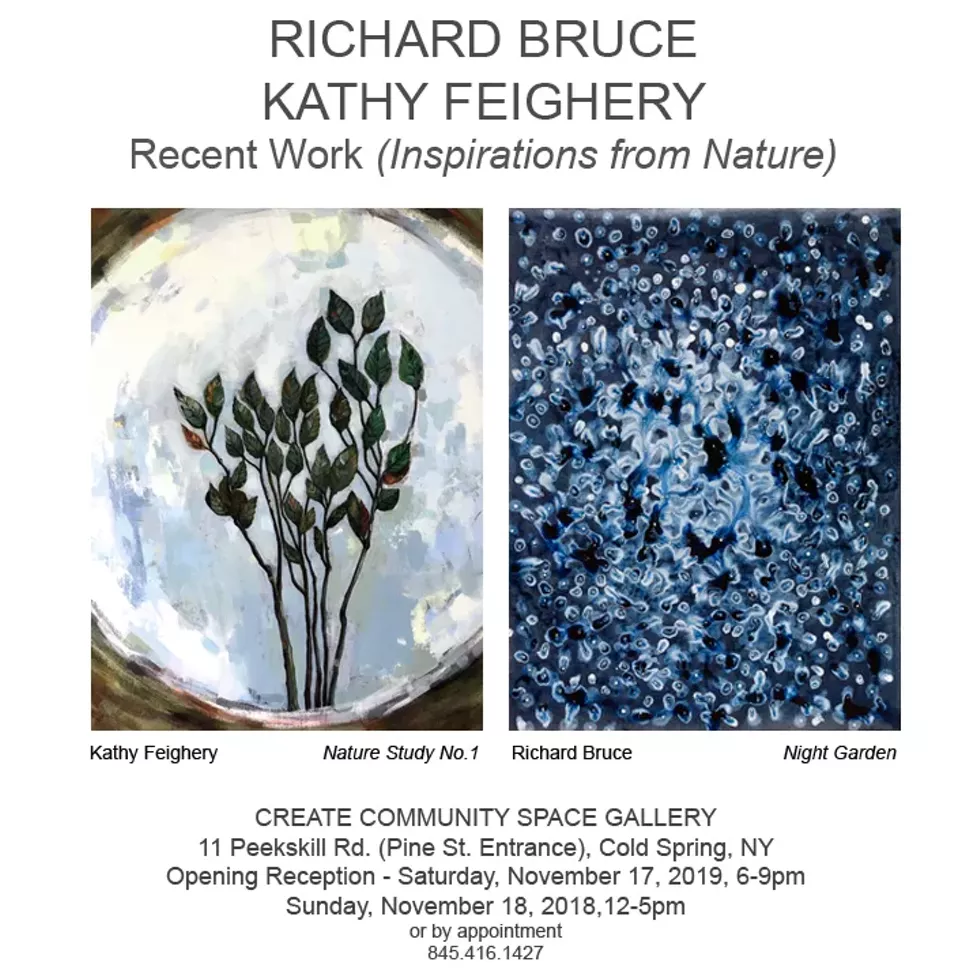 RICHARD BRUCE
KATHY FEIGHERY
Recent Work (Inspirations from Nature)

Kathy Feighery Nature Study No.1

Richard Bruce Night Garden

CREATE COMMUNITY SPACE GALLERY
11 Peekskill Rd. (Pine St. Entrance), Cold Spring, NY
Opening Reception - Saturday, November 17, 2019, 6-9pm
Sunday, November 18, 2018,12-5pm
or by appointment
845.416.1427